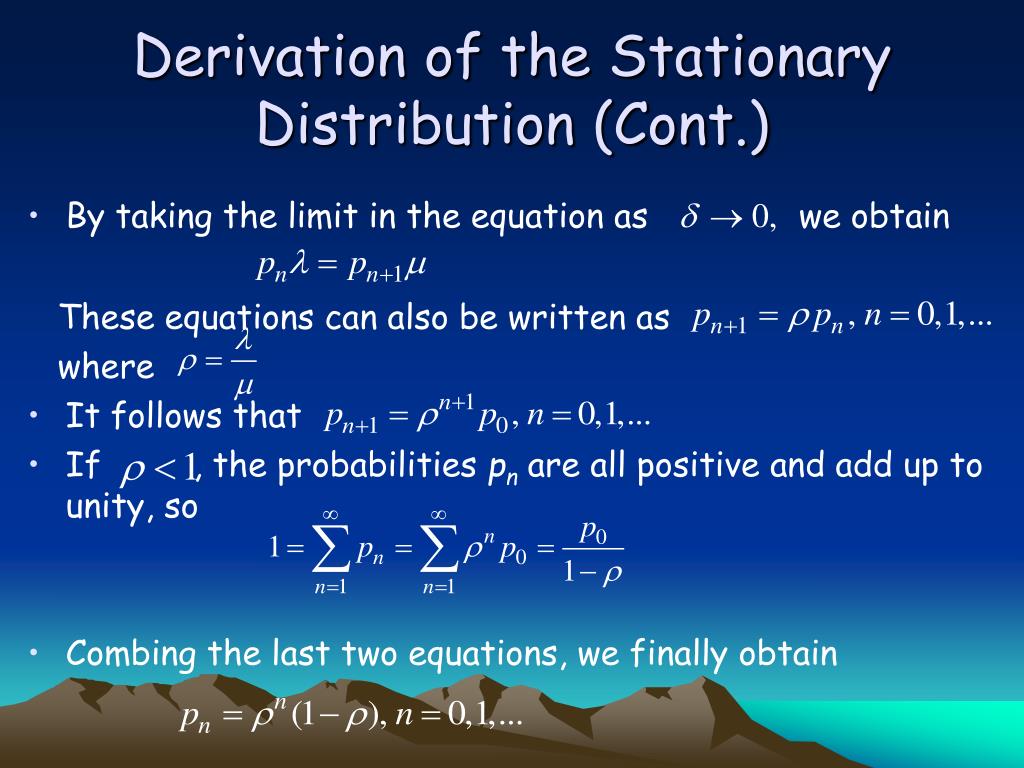 Derivation of the Stationary Distribution (Cont.)

• By taking the limit in the equation as $\delta \to 0,$ we obtain
$p_n \lambda = p_{n+1} \mu$

These equations can also be written as $p_{n+1} = \rho p_n, n = 0,1,...$
where $\rho = \frac{\lambda}{\mu}$

• It follows that $p_{n+1} = \rho^{n+1} p_0, n = 0,1,...$

• If $\rho < 1$, the probabilities $p_n$ are all positive and add up to unity, so
$1 = \sum_{n=1}^{\infty} p_n = \sum_{n=1}^{\infty} \rho^n p_0 = \frac{p_0}{1-\rho}$

• Combing the last two equations, we finally obtain
$p_n = \rho^n (1-\rho), n = 0,1,...$